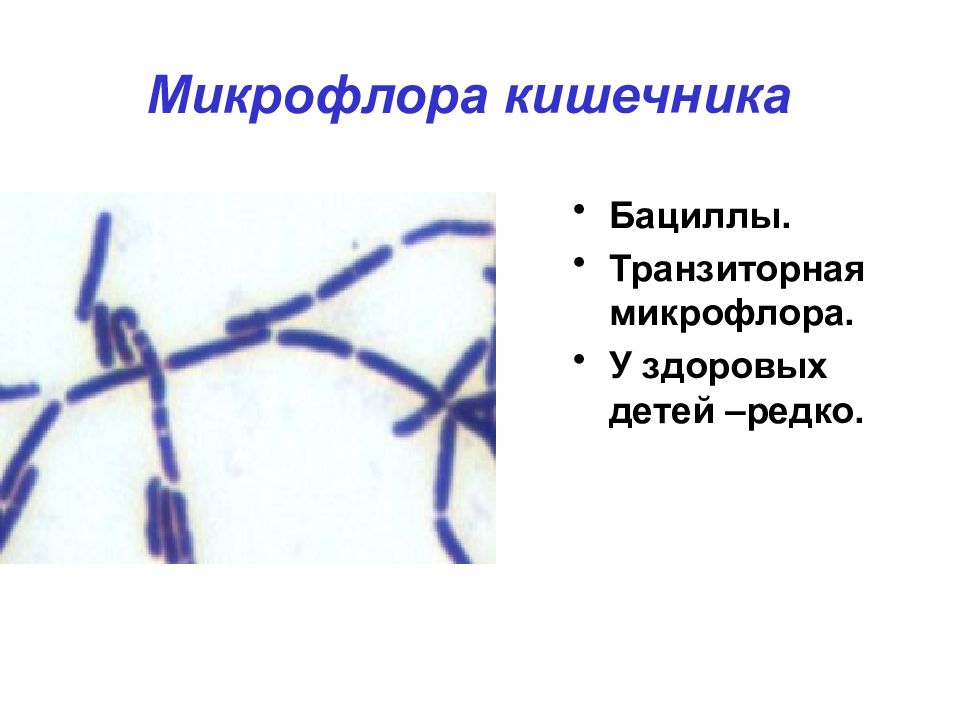 Микрофлора кишечника

• Бациллы.
• Транзиторная микрофлора.
• У здоровых детей –редко.